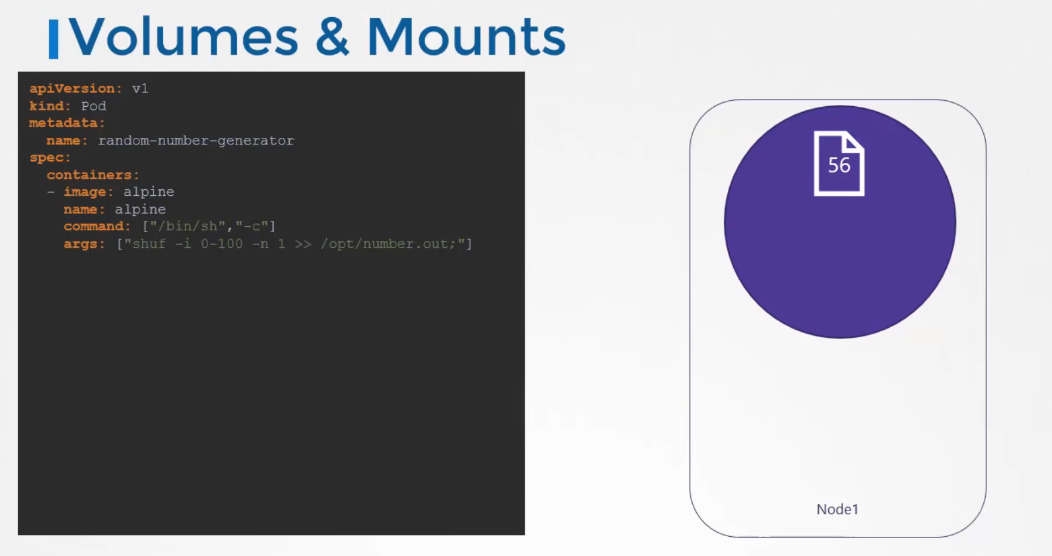 Volumes & Mounts

apiVersion: v1
kind: Pod
metadata:
  name: random-number-generator
spec:
  containers:
  - image: alpine
    name: alpine
    command: ["/bin/sh","-c"]
    args: ["shuf -i 0-100 -n 1 >> /opt/number.out;"]

56

Node1